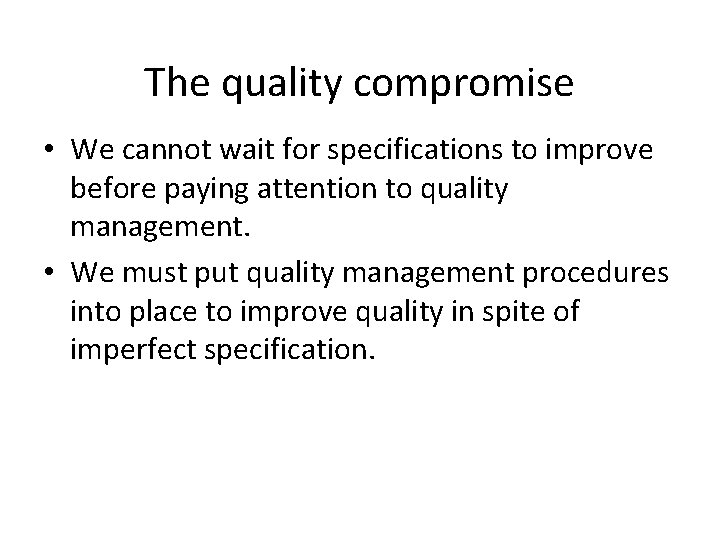 The quality compromise

• We cannot wait for specifications to improve before paying attention to quality management.

• We must put quality management procedures into place to improve quality in spite of imperfect specification.